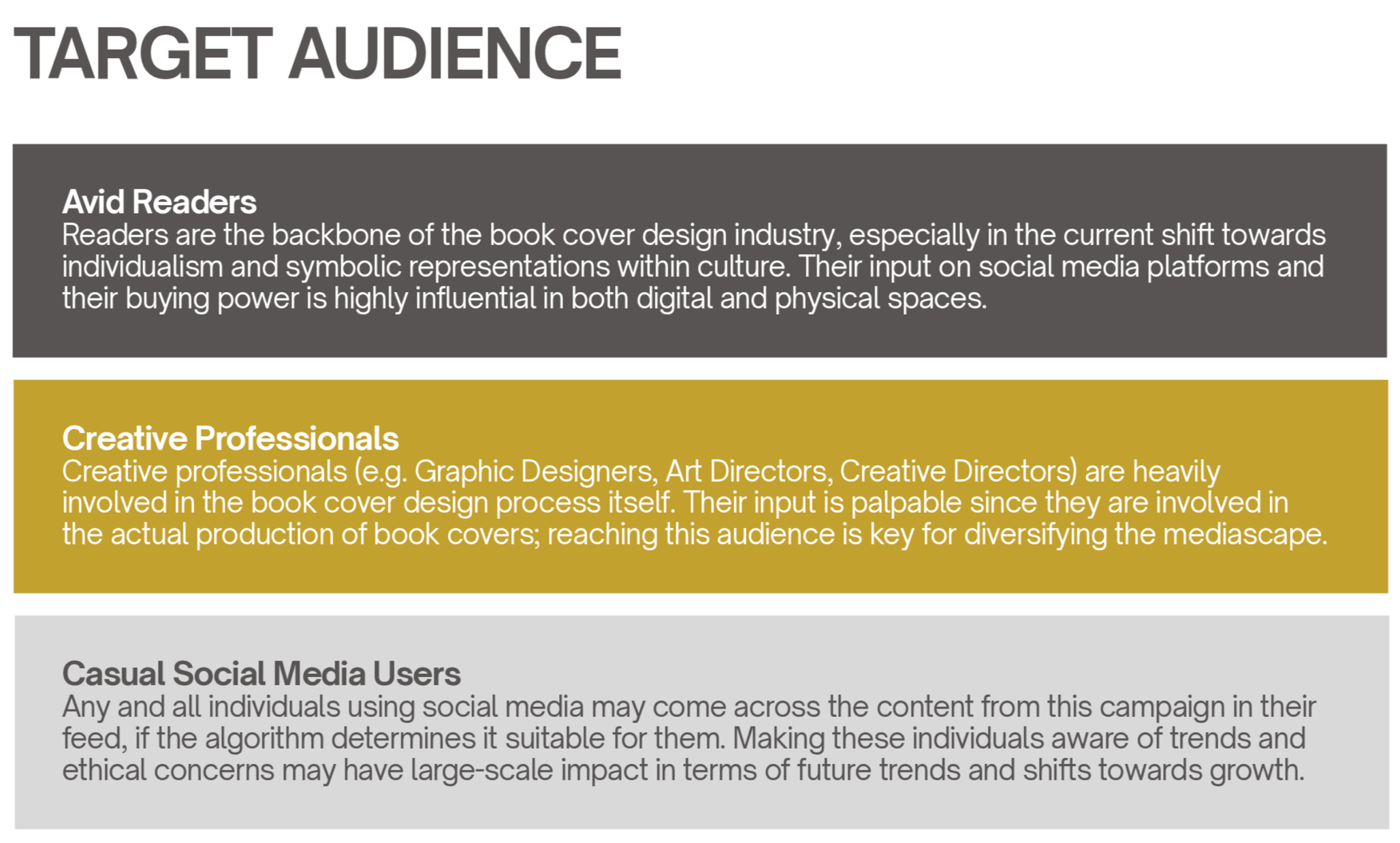 TARGET AUDIENCE

Avid Readers
Readers are the backbone of the book cover design industry, especially in the current shift towards individualism and symbolic representations within culture. Their input on social media platforms and their buying power is highly influential in both digital and physical spaces.

Creative Professionals
Creative professionals (e.g. Graphic Designers, Art Directors, Creative Directors) are heavily involved in the book cover design process itself. Their input is palpable since they are involved in the actual production of book covers; reaching this audience is key for diversifying the mediascape.

Casual Social Media Users
Any and all individuals using social media may come across the content from this campaign in their feed, if the algorithm determines it suitable for them. Making these individuals aware of trends and ethical concerns may have large-scale impact in terms of future trends and shifts towards growth.